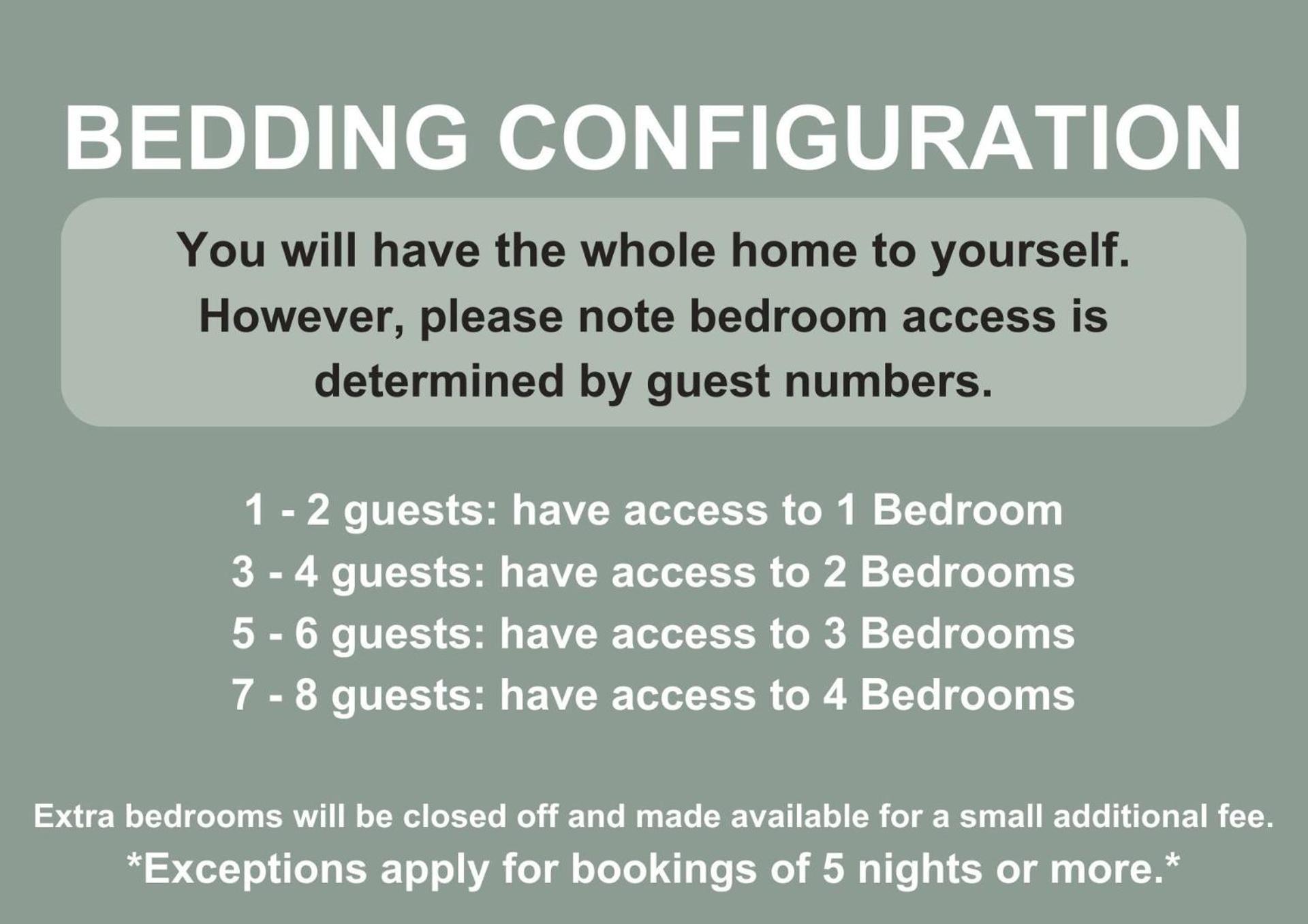 BEDDING CONFIGURATION

You will have the whole home to yourself. However, please note bedroom access is determined by guest numbers.

1 - 2 guests: have access to 1 Bedroom
3 - 4 guests: have access to 2 Bedrooms
5 - 6 guests: have access to 3 Bedrooms
7 - 8 guests: have access to 4 Bedrooms

Extra bedrooms will be closed off and made available for a small additional fee.
*Exceptions apply for bookings of 5 nights or more.*